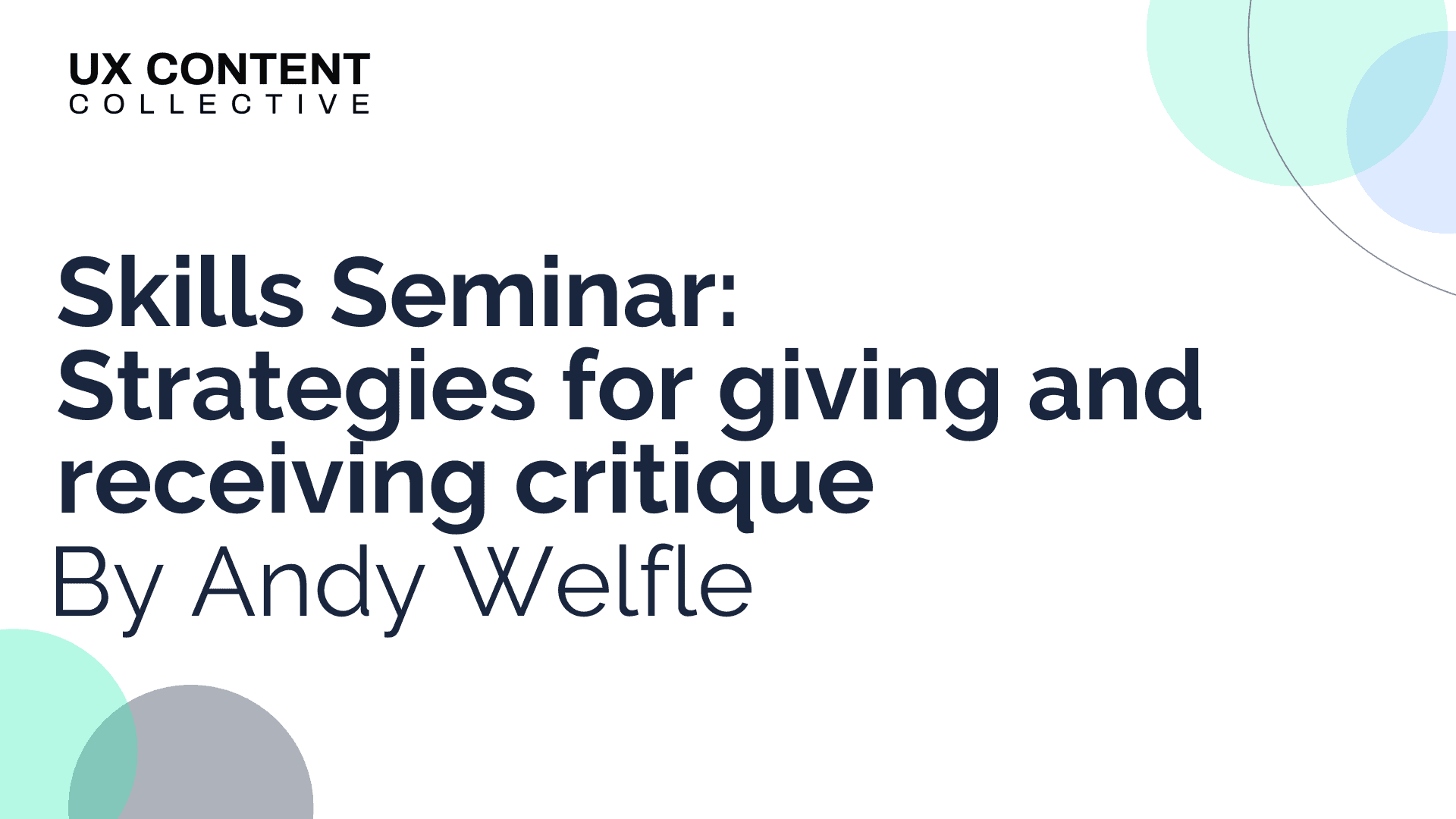 UX CONTENT
COLLECTIVE

Skills Seminar: Strategies for giving and receiving critique
By Andy Welfle